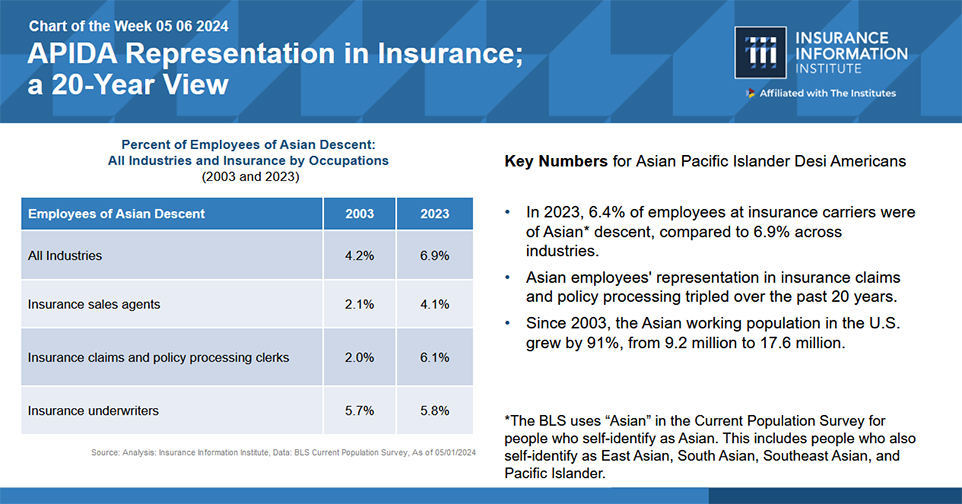 Chart of the Week 05 06 2024

APIDA Representation in Insurance; a 20-Year View

INSURANCE INFORMATION INSTITUTE

Affiliated with The Institutes

Percent of Employees of Asian Descent: All Industries and Insurance by Occupations (2003 and 2023)

| Employees of Asian Descent | 2003 | 2023 |
|---|---|---|
| All Industries | 4.2% | 6.9% |
| Insurance sales agents | 2.1% | 4.1% |
| Insurance claims and policy processing clerks | 2.0% | 6.1% |
| Insurance underwriters | 5.7% | 5.8% |

Source: Analysis: Insurance Information Institute, Data: BLS Current Population Survey, As of 05/01/2024

Key Numbers for Asian Pacific Islander Desi Americans

• In 2023, 6.4% of employees at insurance carriers were of Asian* descent, compared to 6.9% across industries.

• Asian employees' representation in insurance claims and policy processing tripled over the past 20 years.

• Since 2003, the Asian working population in the U.S. grew by 91%, from 9.2 million to 17.6 million.

*The BLS uses “Asian” in the Current Population Survey for people who self-identify as Asian. This includes people who also self-identify as East Asian, South Asian, Southeast Asian, and Pacific Islander.